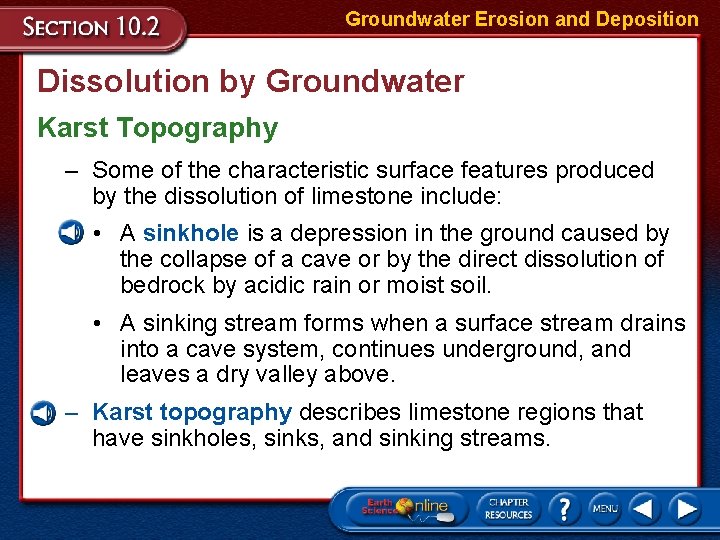 SECTION 10.2

Groundwater Erosion and Deposition

Dissolution by Groundwater

Karst Topography

– Some of the characteristic surface features produced by the dissolution of limestone include:

• A sinkhole is a depression in the ground caused by the collapse of a cave or by the direct dissolution of bedrock by acidic rain or moist soil.

• A sinking stream forms when a surface stream drains into a cave system, continues underground, and leaves a dry valley above.

– Karst topography describes limestone regions that have sinkholes, sinks, and sinking streams.

Earth Science Online

CHAPTER RESOURCES

?

MENU